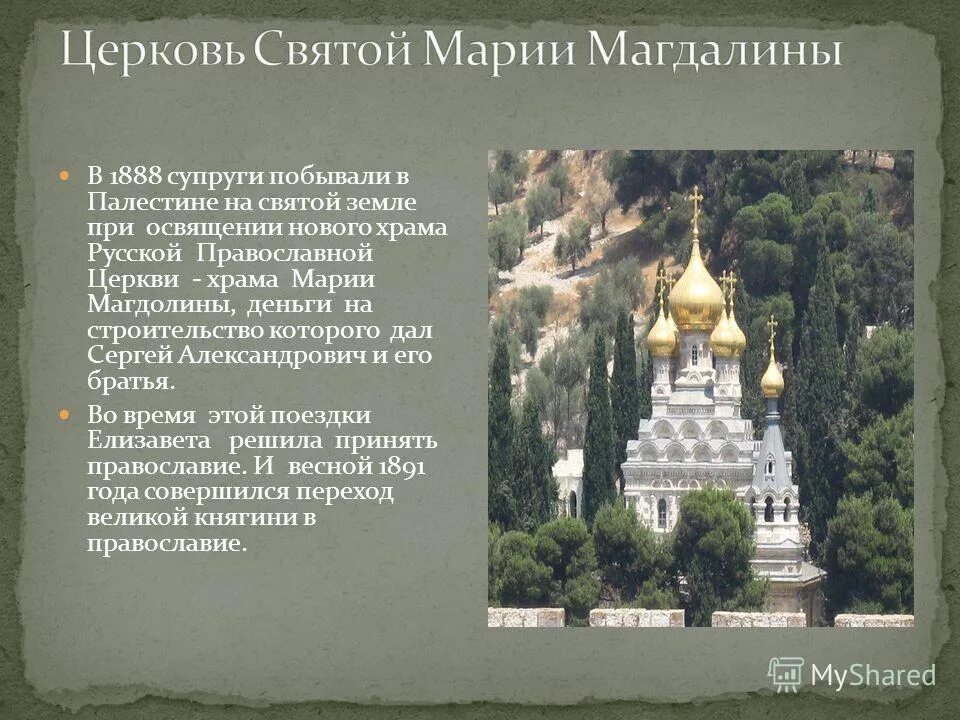 Церковь Святой Марии Магдалины

В 1888 супруги побывали в Палестине на святой земле при освящении нового храма Русской Православной Церкви - храма Марии Магдолины, деньги на строительство которого дал Сергей Александрович и его братья.

Во время этой поездки Елизавета решила принять православие. И весной 1891 года совершился переход великой княгини в православие.

MyShared